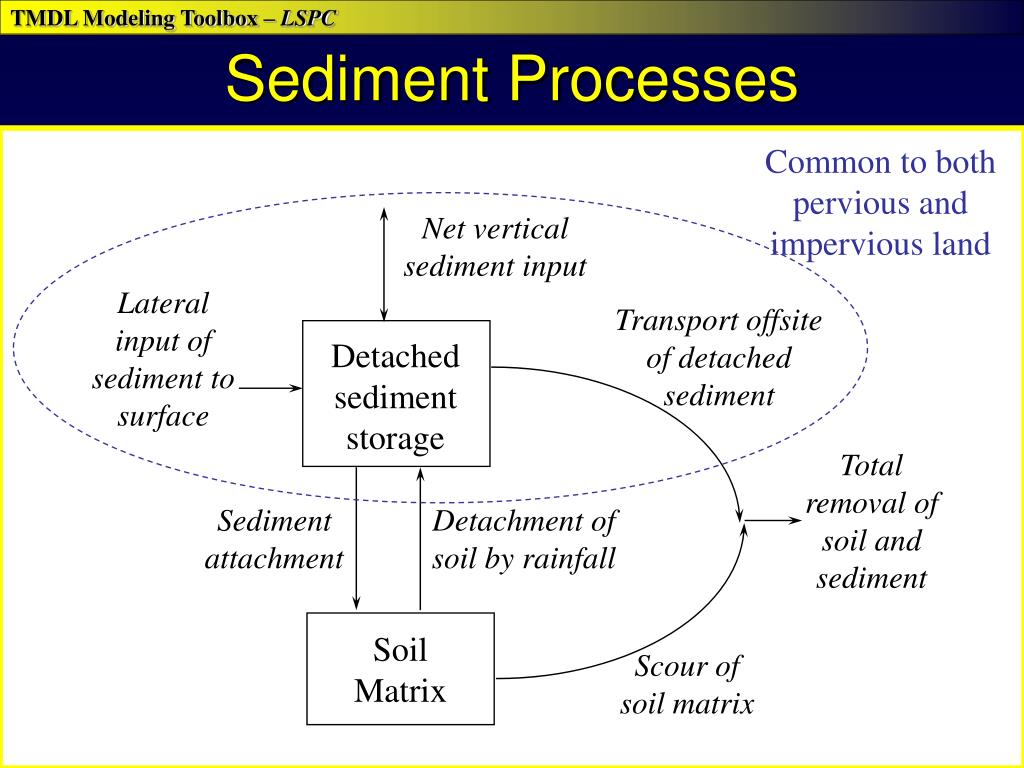 TMDL Modeling Toolbox – LSPC

Sediment Processes

Common to both pervious and impervious land

Net vertical sediment input

Lateral input of sediment to surface

Detached sediment storage

Transport offsite of detached sediment

Total removal of soil and sediment

Sediment attachment

Detachment of soil by rainfall

Soil Matrix

Scour of soil matrix